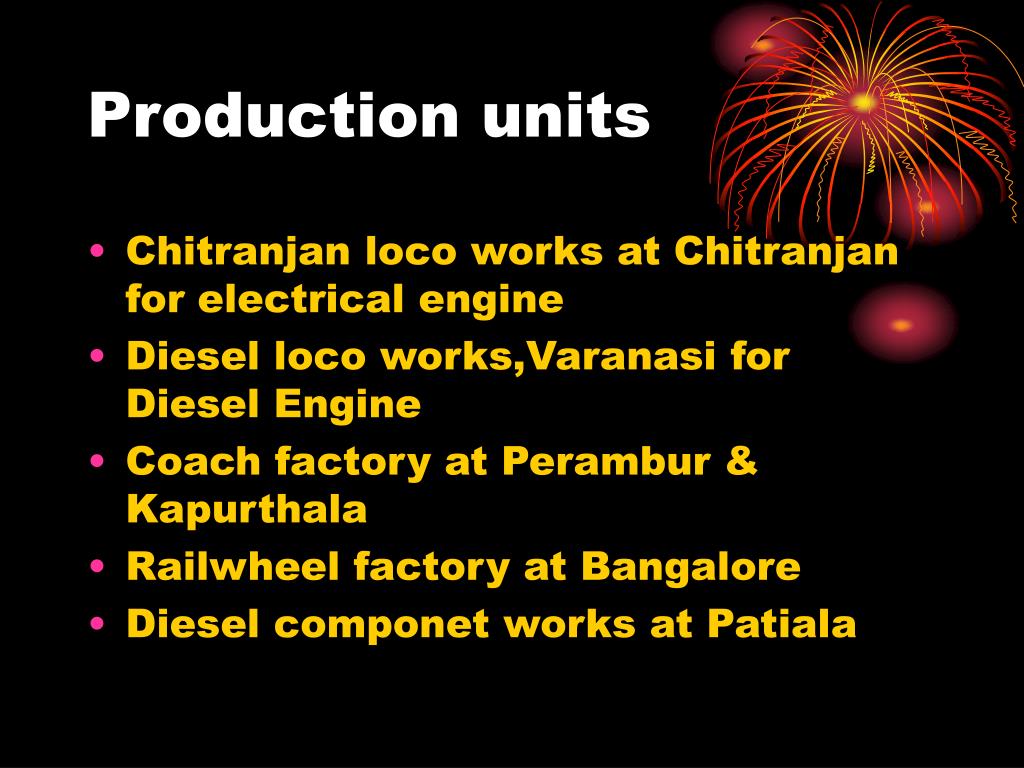 Production units

• Chitranjan loco works at Chitranjan for electrical engine
• Diesel loco works,Varanasi for Diesel Engine
• Coach factory at Perambur & Kapurthala
• Railwheel factory at Bangalore
• Diesel componet works at Patiala